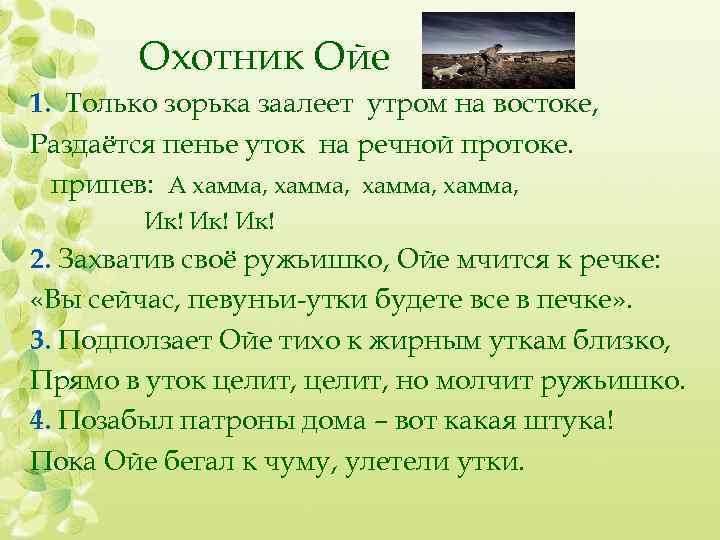 Охотник Ойе

1. Только зорька заалеет утром на востоке,
Раздаётся пенье уток на речной протоке.

припев: А хамма, хамма, хамма, хамма,
Ик! Ик! Ик!

2. Захватив своё ружьишко, Ойе мчится к речке:
«Вы сейчас, певуньи-утки будете все в печке».

3. Подползает Ойе тихо к жирным уткам близко,
Прямо в уток целит, целит, но молчит ружьишко.

4. Позабыл патроны дома – вот какая штука!
Пока Ойе бегал к чуму, улетели утки.